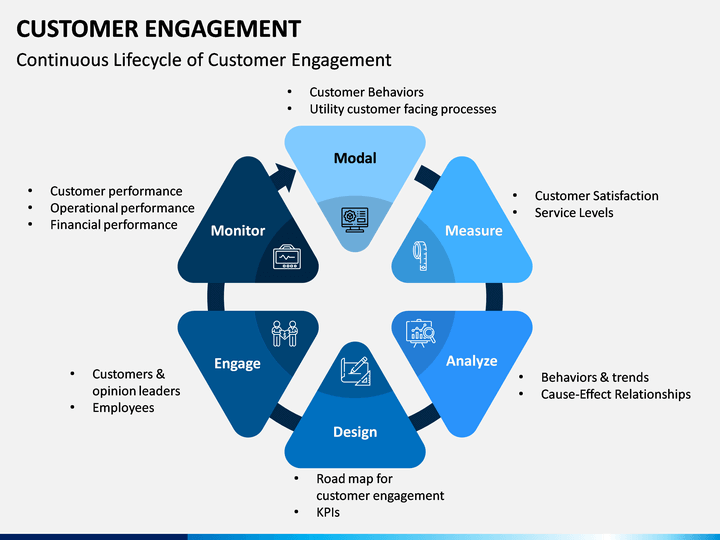 CUSTOMER ENGAGEMENT

Continuous Lifecycle of Customer Engagement

• Customer Behaviors
• Utility customer facing processes

Modal

• Customer Satisfaction
• Service Levels

Measure

Analyze

• Behaviors & trends
• Cause-Effect Relationships

Design

• Road map for customer engagement
• KPIs

Engage

• Customers & opinion leaders
• Employees

Monitor

• Customer performance
• Operational performance
• Financial performance